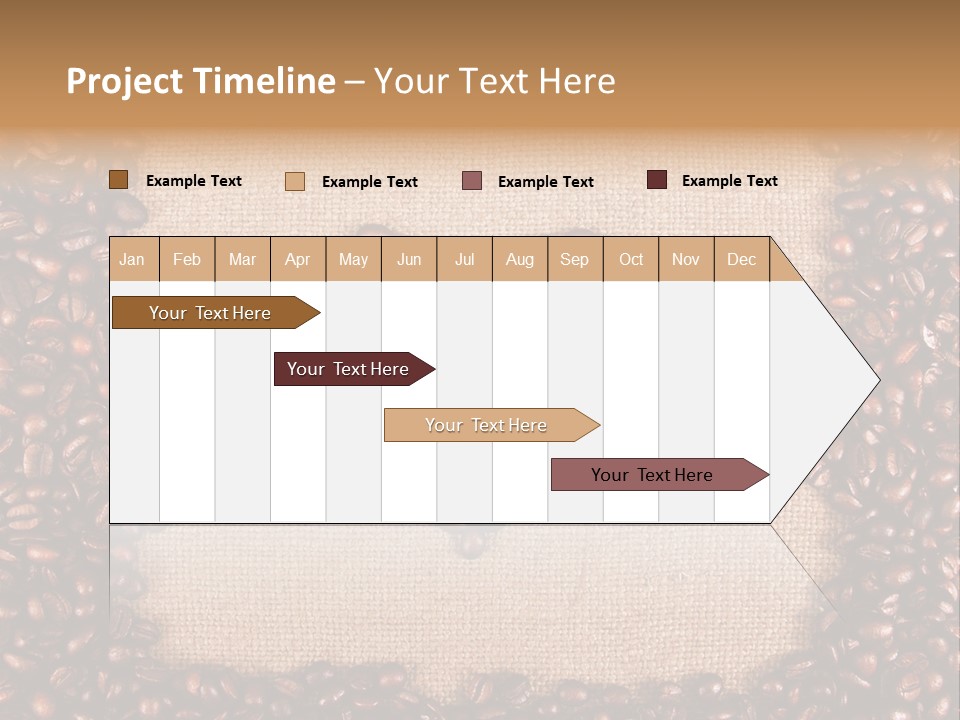 Project Timeline – Your Text Here

Example Text
Example Text
Example Text
Example Text

| Jan | Feb | Mar | Apr | May | Jun | Jul | Aug | Sep | Oct | Nov | Dec |
|---|---|---|---|---|---|---|---|---|---|---|---|

Your Text Here

Your Text Here

Your Text Here

Your Text Here